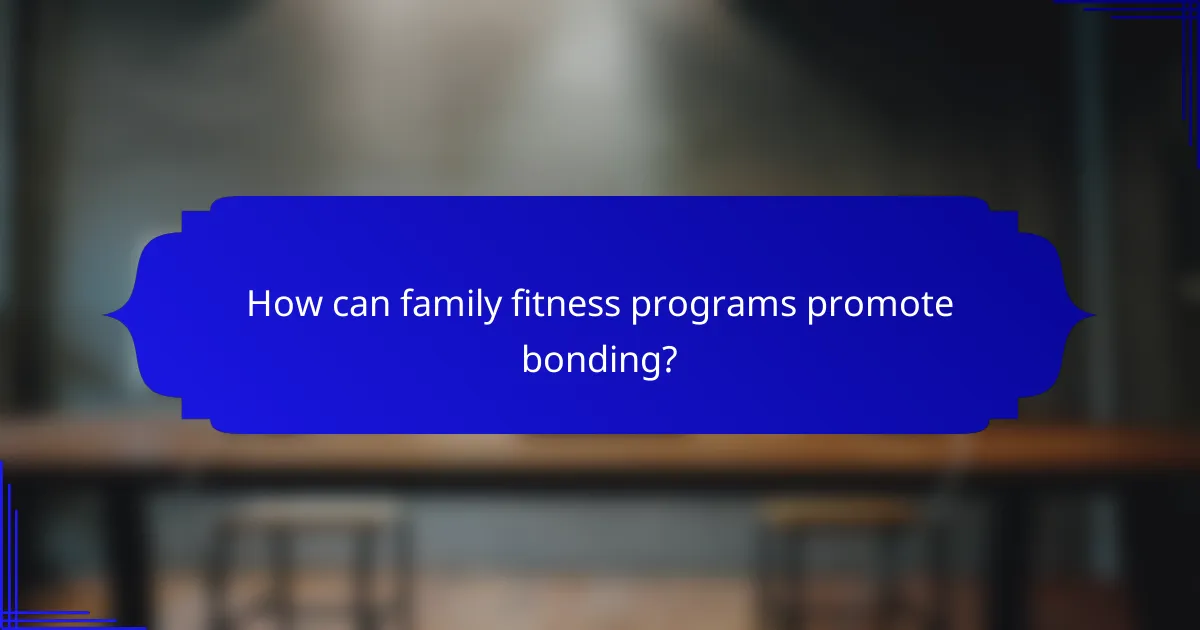 How can family fitness programs promote bonding?